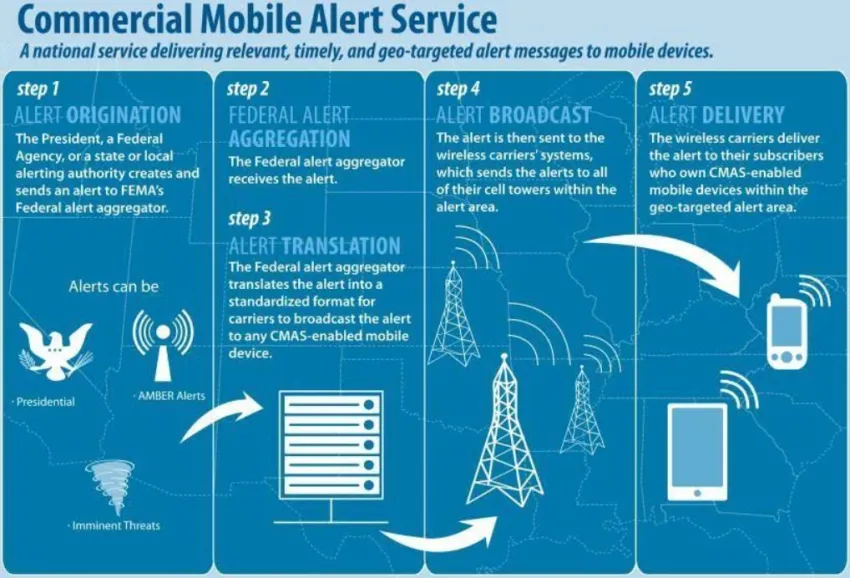 Commercial Mobile Alert Service

A national service delivering relevant, timely, and geo-targeted alert messages to mobile devices.

step 1

ALERT ORIGINATION

The President, a Federal Agency, or a state or local alerting authority creates and sends an alert to FEMA's Federal alert aggregator.

Alerts can be

· Presidential

· AMBER Alerts

· Imminent Threats

step 2

FEDERAL ALERT AGGREGATION

The Federal alert aggregator receives the alert.

step 3

ALERT TRANSLATION

The Federal alert aggregator translates the alert into a standardized format for carriers to broadcast the alert to any CMAS-enabled mobile device.

step 4

ALERT BROADCAST

The alert is then sent to the wireless carriers' systems, which sends the alerts to all of their cell towers within the alert area.

step 5

ALERT DELIVERY

The wireless carriers deliver the alert to their subscribers who own CMAS-enabled mobile devices within the geo-targeted alert area.